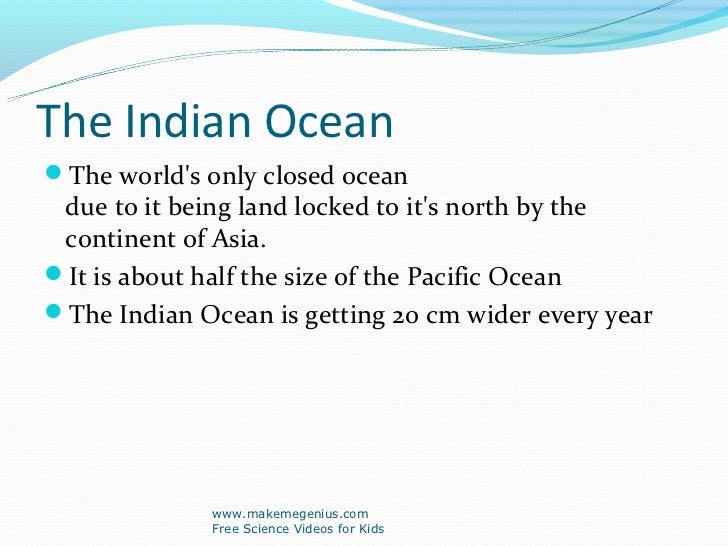 The Indian Ocean

- The world's only closed ocean due to it being land locked to it's north by the continent of Asia.
- It is about half the size of the Pacific Ocean
- The Indian Ocean is getting 20 cm wider every year

www.makemegenius.com
Free Science Videos for Kids